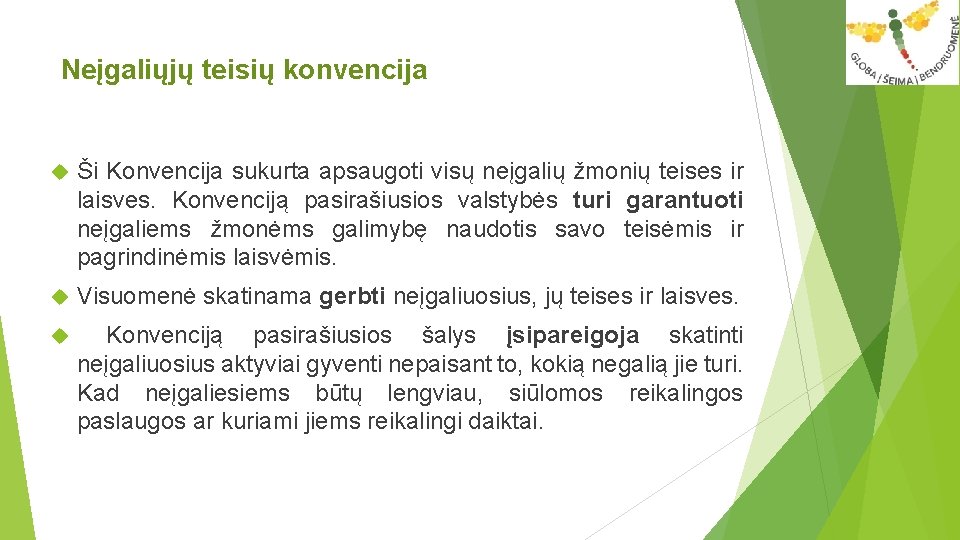 GLOBA | ŠEIMA | BENDRUOMENĖ

Neįgaliųjų teisių konvencija

Ši Konvencija sukurta apsaugoti visų neįgalių žmonių teises ir laisves. Konvenciją pasirašiusios valstybės turi garantuoti neįgaliems žmonėms galimybę naudotis savo teisėmis ir pagrindinėmis laisvėmis.

Visuomenė skatinama gerbti neįgaliuosius, jų teises ir laisves.

Konvenciją pasirašiusios šalys įsipareigoja skatinti neįgaliuosius aktyviai gyventi nepaisant to, kokią negalią jie turi. Kad neįgaliesiems būtų lengviau, siūlomos reikalingos paslaugos ar kuriami jiems reikalingi daiktai.